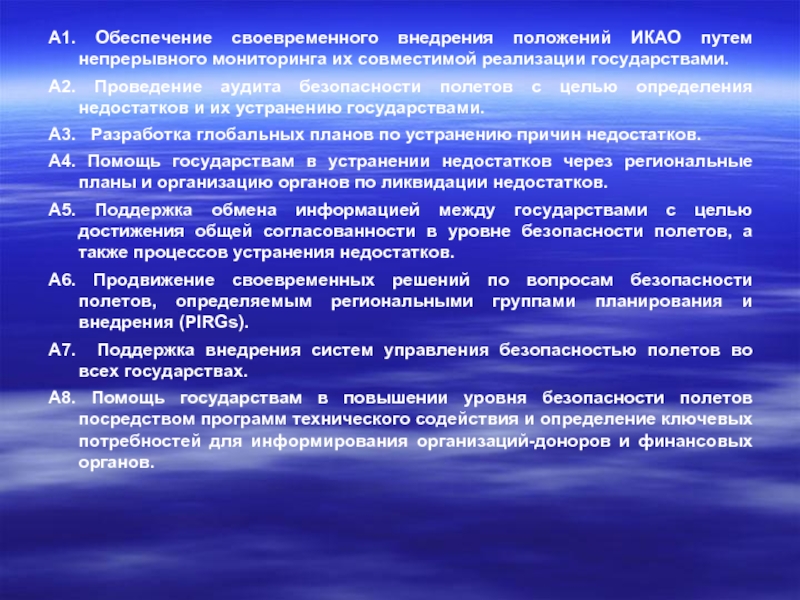 А1. Обеспечение своевременного внедрения положений ИКАО путем непрерывного мониторинга их совместимой реализации государствами.

А2. Проведение аудита безопасности полетов с целью определения недостатков и их устранению государствами.

А3. Разработка глобальных планов по устранению причин недостатков.

А4. Помощь государствам в устранении недостатков через региональные планы и организацию органов по ликвидации недостатков.

А5. Поддержка обмена информацией между государствами с целью достижения общей согласованности в уровне безопасности полетов, а также процессов устранения недостатков.

А6. Продвижение своевременных решений по вопросам безопасности полетов, определяемым региональными группами планирования и внедрения (PIRGs).

А7. Поддержка внедрения систем управления безопасностью полетов во всех государствах.

А8. Помощь государствам в повышении уровня безопасности полетов посредством программ технического содействия и определение ключевых потребностей для информирования организаций-доноров и финансовых органов.